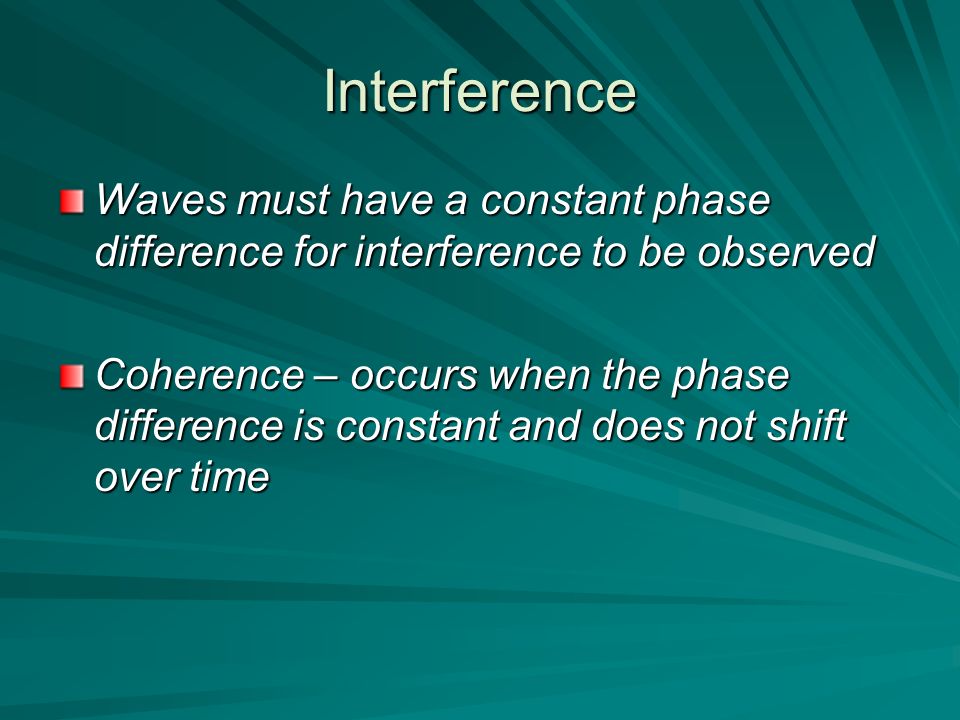 Interference

Waves must have a constant phase difference for interference to be observed

Coherence – occurs when the phase difference is constant and does not shift over time